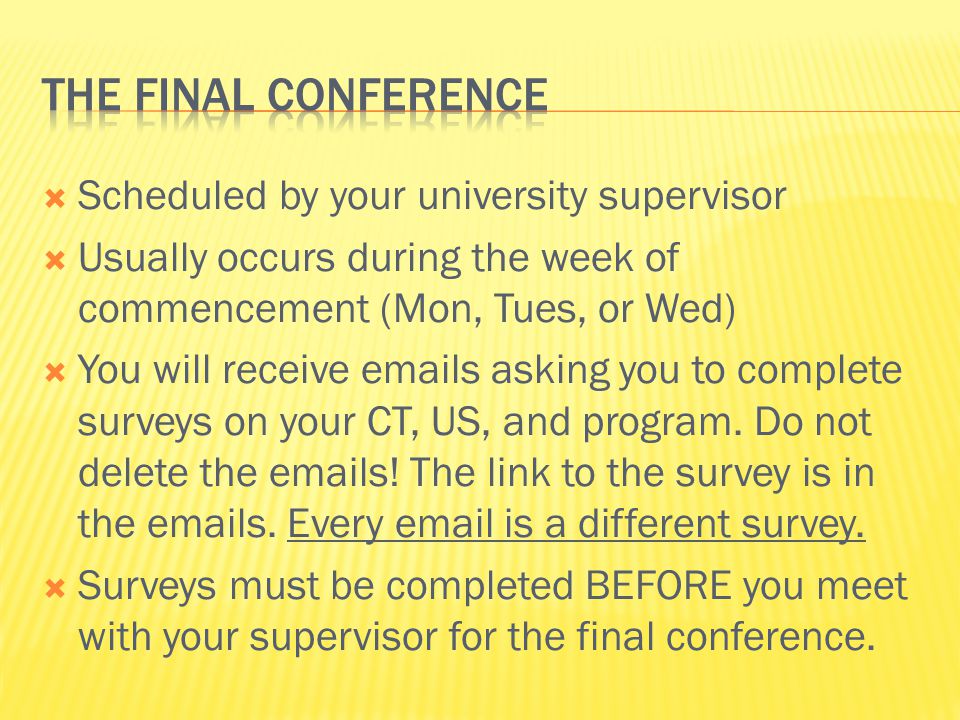 THE FINAL CONFERENCE

Scheduled by your university supervisor

Usually occurs during the week of commencement (Mon, Tues, or Wed)

You will receive emails asking you to complete surveys on your CT, US, and program. Do not delete the emails! The link to the survey is in the emails. Every email is a different survey.

Surveys must be completed BEFORE you meet with your supervisor for the final conference.